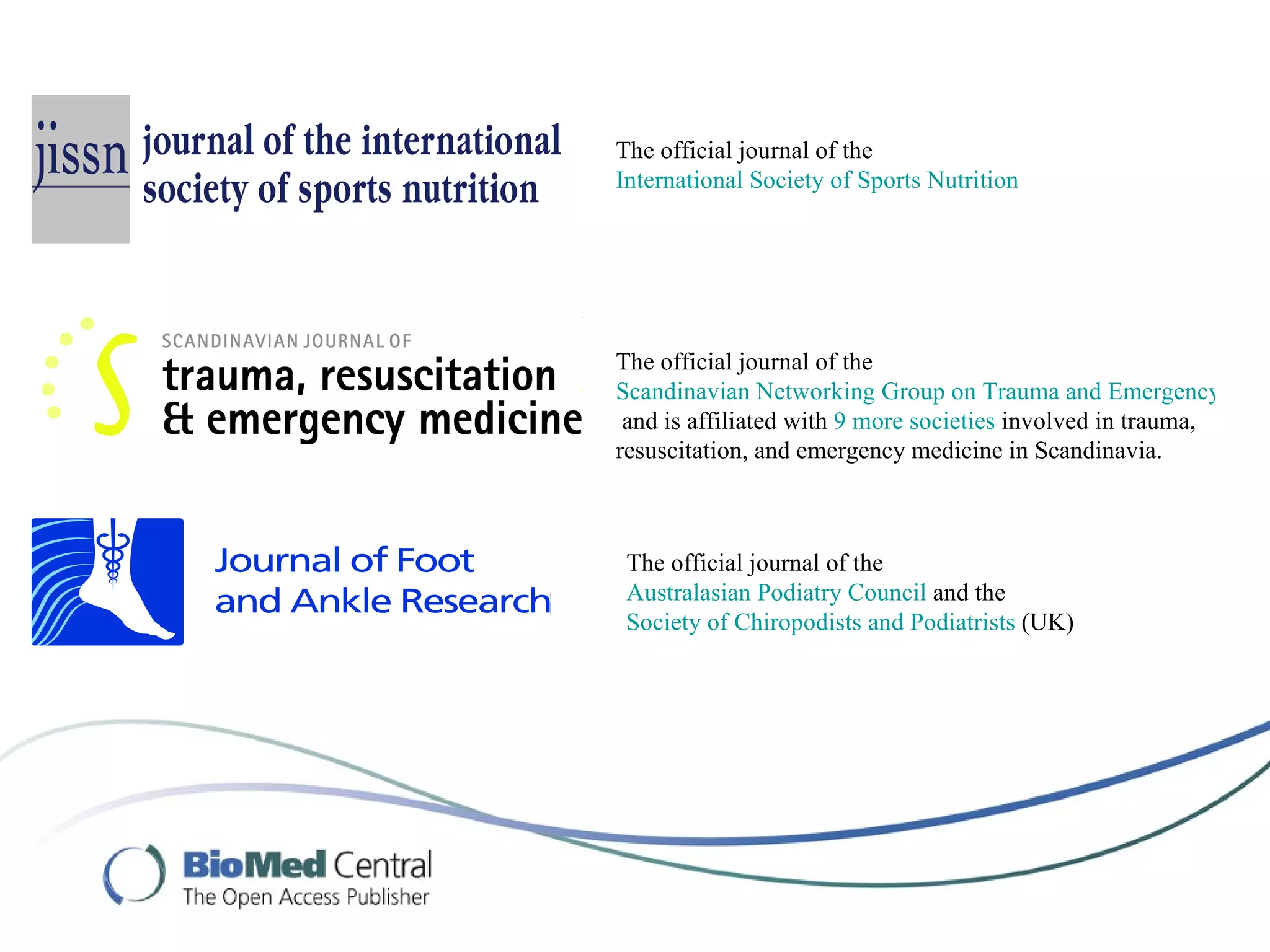 jissn journal of the international society of sports nutrition

The official journal of the International Society of Sports Nutrition

SCANDINAVIAN JOURNAL OF trauma, resuscitation & emergency medicine

The official journal of the Scandinavian Networking Group on Trauma and Emergency and is affiliated with 9 more societies involved in trauma, resuscitation, and emergency medicine in Scandinavia.

Journal of Foot and Ankle Research

The official journal of the Australasian Podiatry Council and the Society of Chiropodists and Podiatrists (UK)

BioMed Central
The Open Access Publisher